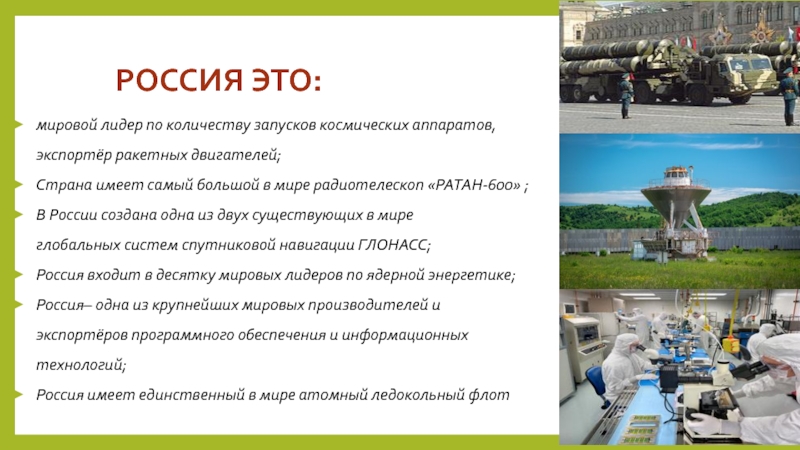 РОССИЯ ЭТО:

мировой лидер по количеству запусков космических аппаратов, экспортёр ракетных двигателей;

Страна имеет самый большой в мире радиотелескоп «РАТАН-600» ;

В России создана одна из двух существующих в мире глобальных систем спутниковой навигации ГЛОНАСС;

Россия входит в десятку мировых лидеров по ядерной энергетике;

Россия– одна из крупнейших мировых производителей и экспортёров программного обеспечения и информационных технологий;

Россия имеет единственный в мире атомный ледокольный флот